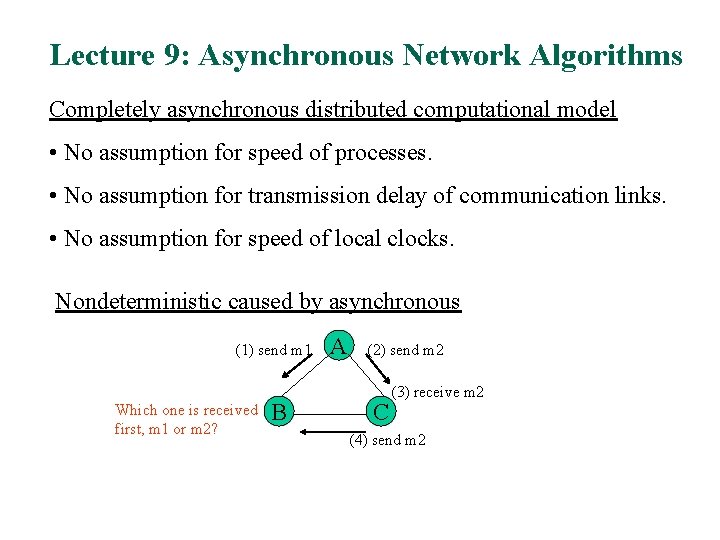 Lecture 9: Asynchronous Network Algorithms

Completely asynchronous distributed computational model

• No assumption for speed of processes.

• No assumption for transmission delay of communication links.

• No assumption for speed of local clocks.

Nondeterministic caused by asynchronous

(1) send m1

A

(2) send m2

(3) receive m2

Which one is received first, m1 or m2?

B

C

(4) send m2